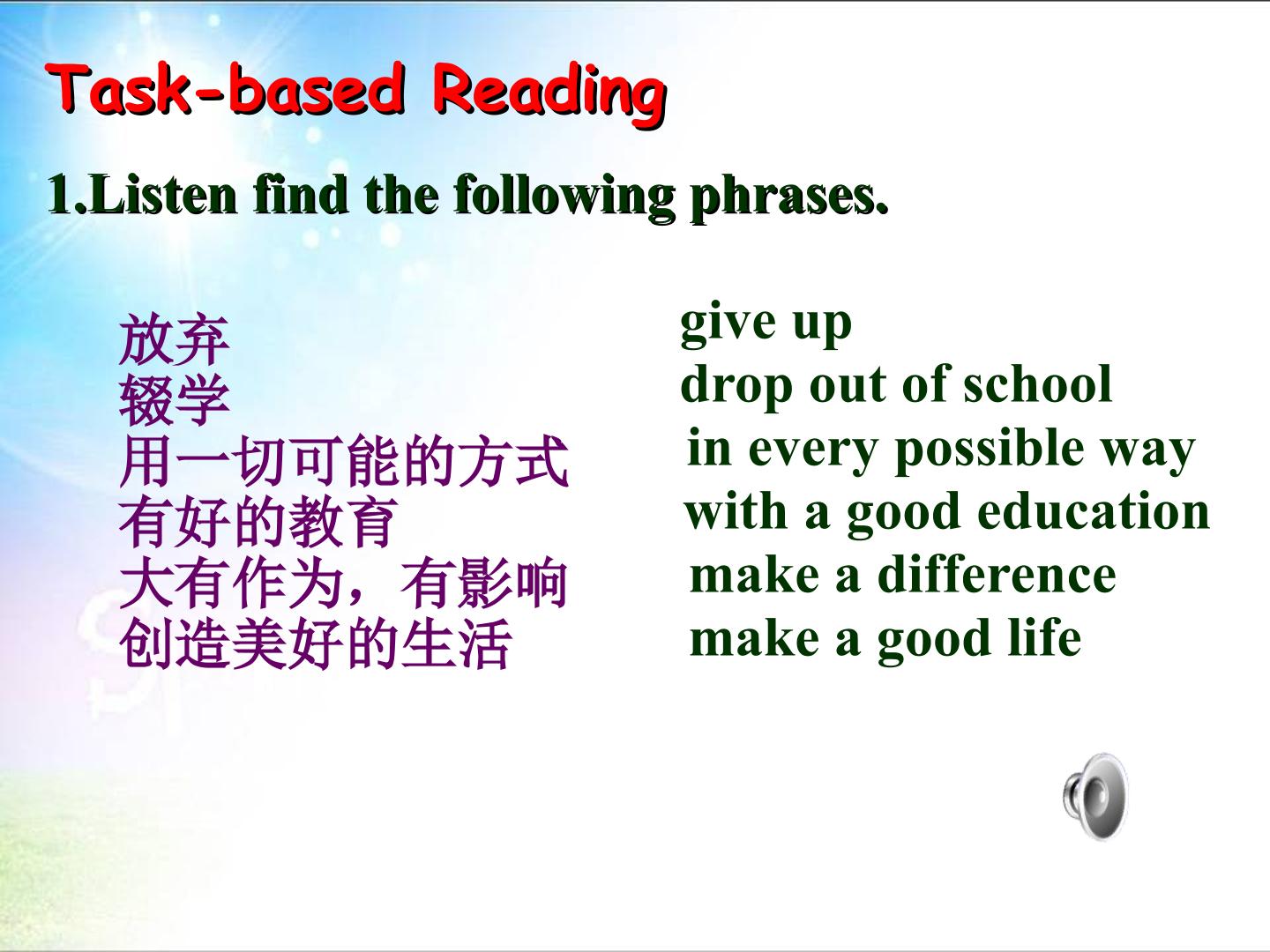 Task-based Reading

1.Listen find the following phrases.

放弃
辍学
用一切可能的方式
有好的教育
大有作为，有影响
创造美好的生活

give up
drop out of school
in every possible way
with a good education
make a difference
make a good life